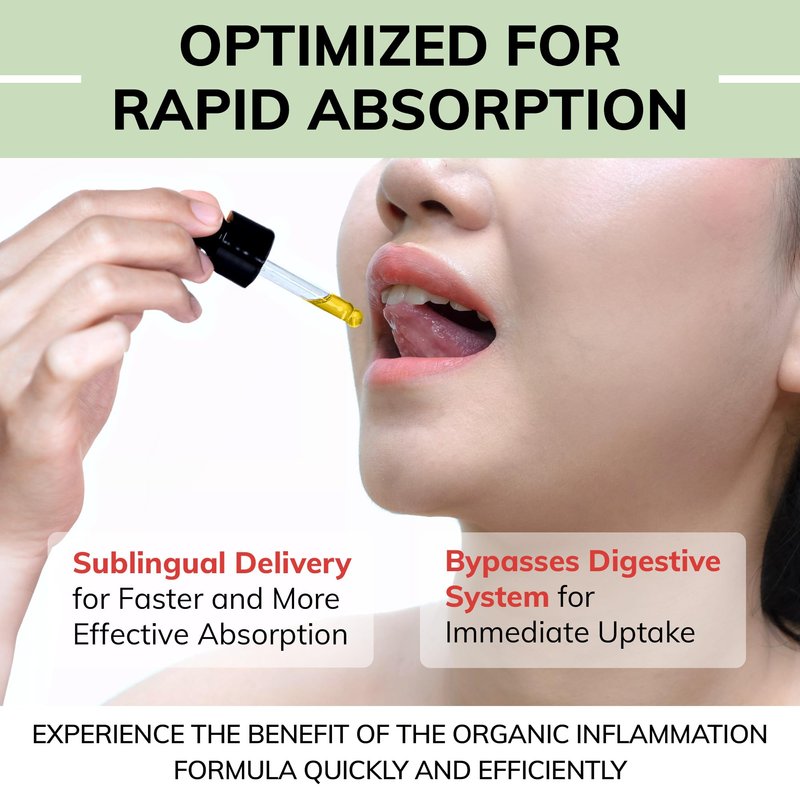 OPTIMIZED FOR RAPID ABSORPTION

Sublingual Delivery for Faster and More Effective Absorption

Bypasses Digestive System for Immediate Uptake

EXPERIENCE THE BENEFIT OF THE ORGANIC INFLAMMATION FORMULA QUICKLY AND EFFICIENTLY